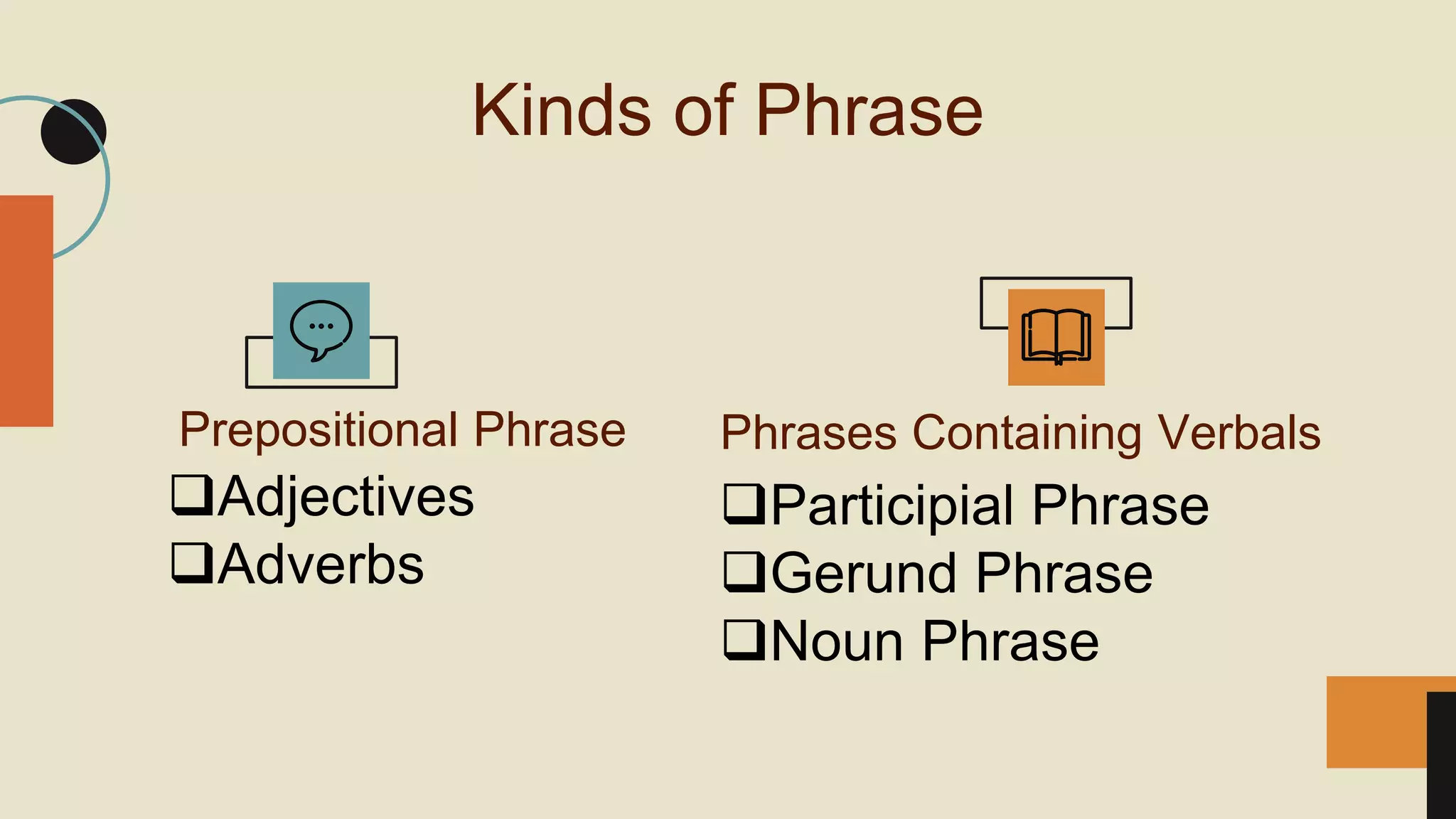 Kinds of Phrase

Prepositional Phrase
❑Adjectives
❑Adverbs

Phrases Containing Verbals
❑Participial Phrase
❑Gerund Phrase
❑Noun Phrase